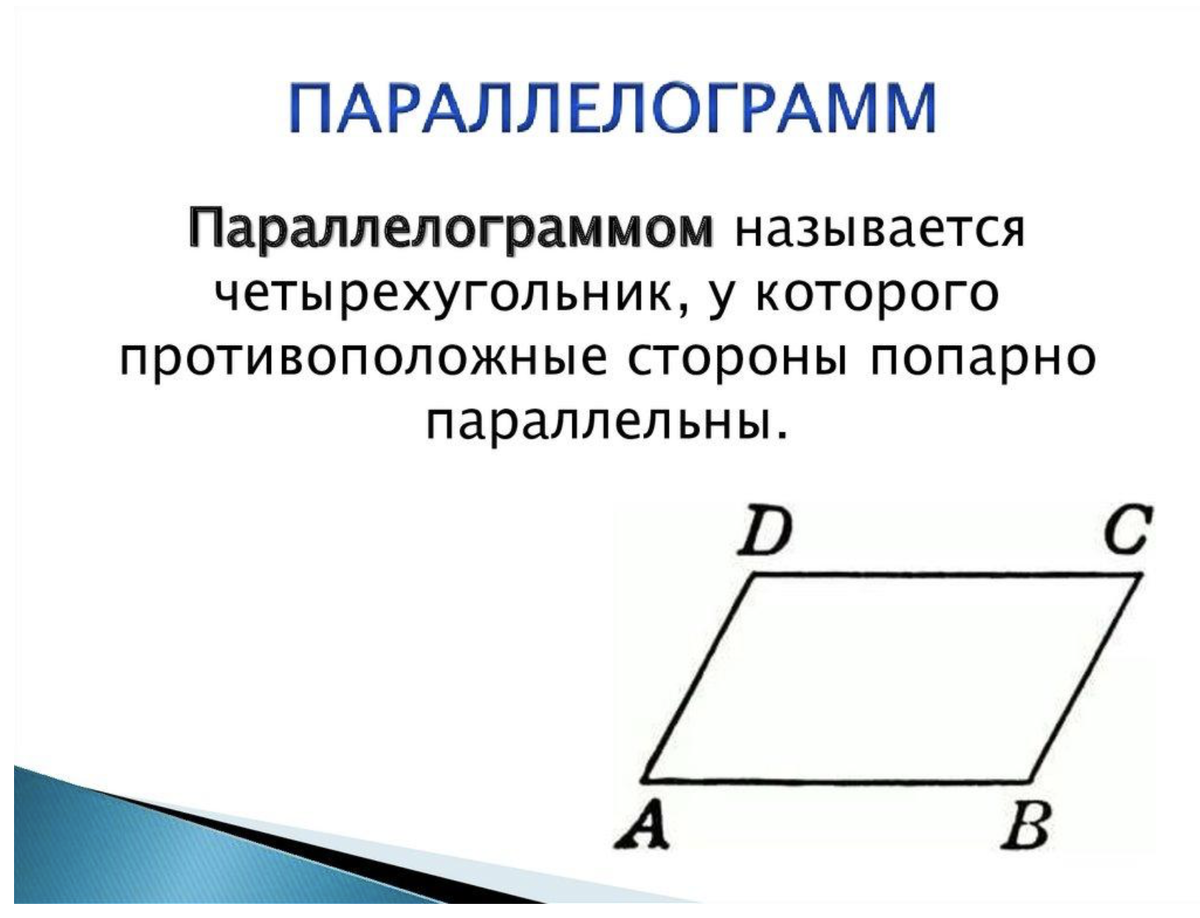 ПАРАЛЛЕЛОГРАММ

Параллелограммом называется четырехугольник, у которого противоположные стороны попарно параллельны.

D C
A B